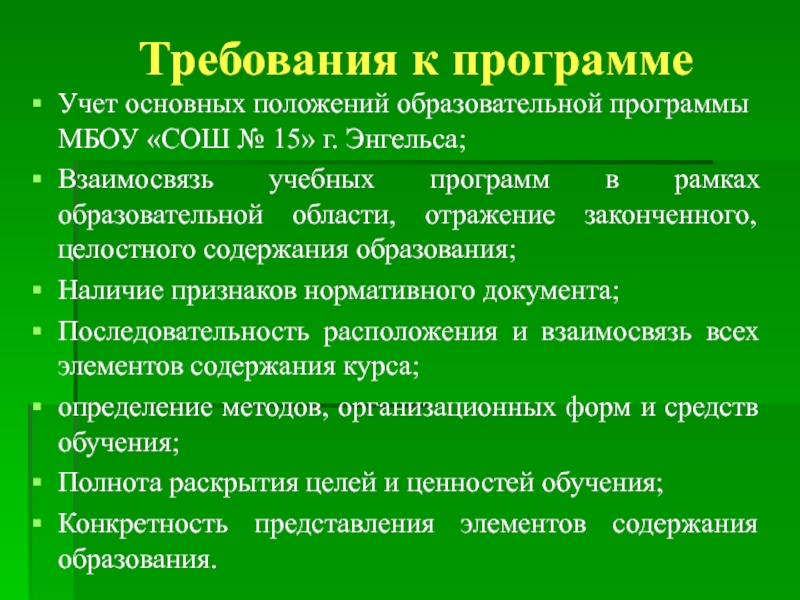 Требования к программе

▪ Учет основных положений образовательной программы МБОУ «СОШ № 15» г. Энгельса;
▪ Взаимосвязь учебных программ в рамках образовательной области, отражение законченного, целостного содержания образования;
▪ Наличие признаков нормативного документа;
▪ Последовательность расположения и взаимосвязь всех элементов содержания курса;
▪ определение методов, организационных форм и средств обучения;
▪ Полнота раскрытия целей и ценностей обучения;
▪ Конкретность представления элементов содержания образования.